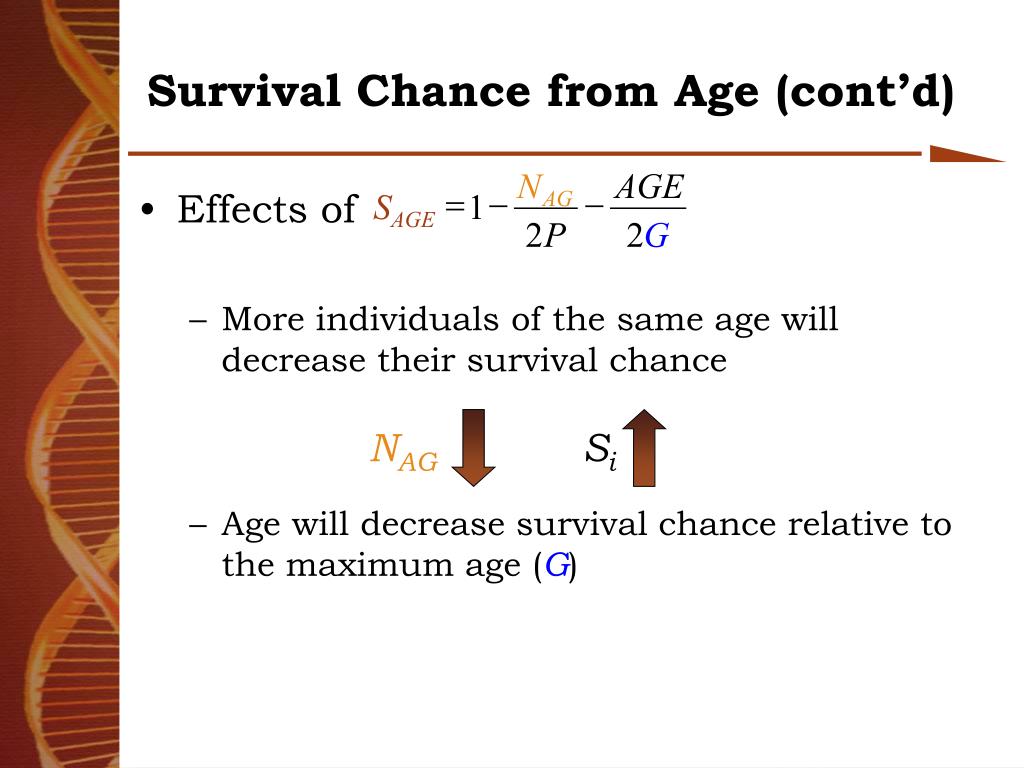 Survival Chance from Age (cont'd)

• Effects of $S_{AGE} = 1 - \frac{N_{AG}}{2P} - \frac{AGE}{2G}$

– More individuals of the same age will decrease their survival chance

$N_{AG}$ $S_i$

– Age will decrease survival chance relative to the maximum age ($G$)